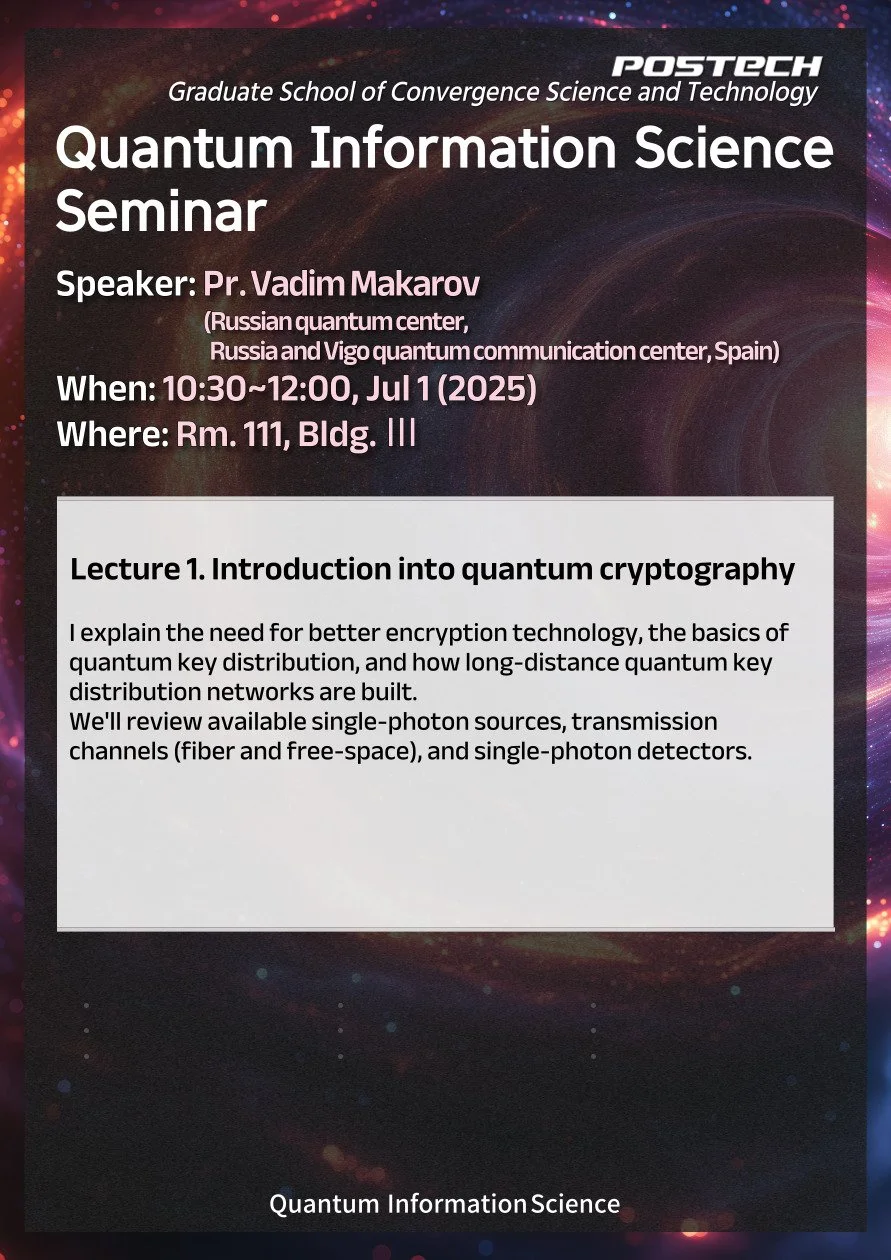 POSTECH
Graduate School of Convergence Science and Technology

Quantum Information Science Seminar

Speaker: Pr. Vadim Makarov
(Russian quantum center, Russia and Vigo quantum communication center, Spain)
When: 10:30~12:00, Jul 1 (2025)
Where: Rm. 111, Bldg. III

Lecture 1. Introduction into quantum cryptography

I explain the need for better encryption technology, the basics of quantum key distribution, and how long-distance quantum key distribution networks are built.
We'll review available single-photon sources, transmission channels (fiber and free-space), and single-photon detectors.

Quantum Information Science